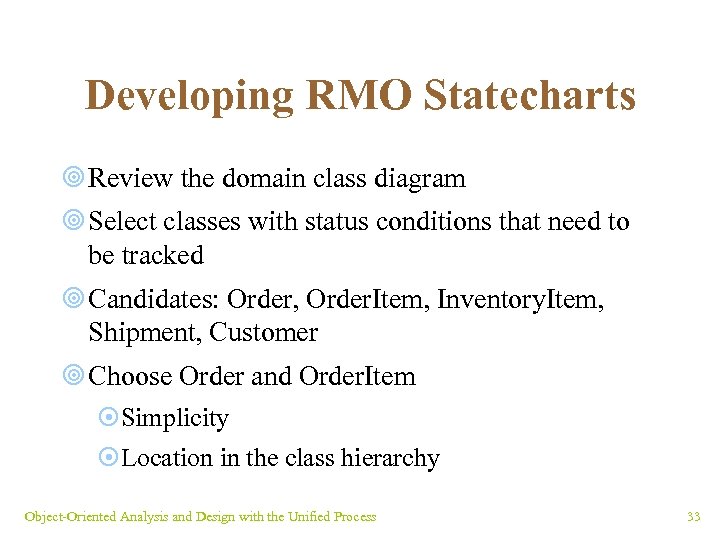 Developing RMO Statecharts

Review the domain class diagram

Select classes with status conditions that need to be tracked

Candidates: Order, OrderItem, InventoryItem, Shipment, Customer

Choose Order and OrderItem

Simplicity

Location in the class hierarchy

Object-Oriented Analysis and Design with the Unified Process

33